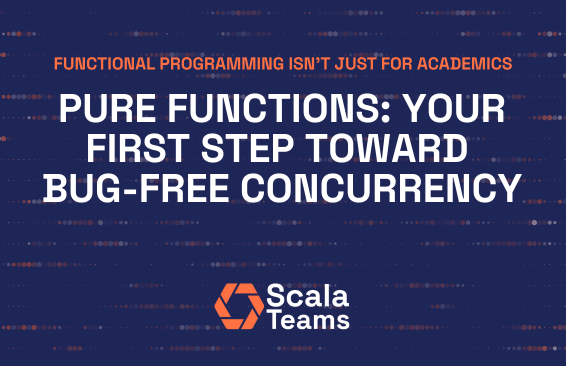 FUNCTIONAL PROGRAMMING ISN'T JUST FOR ACADEMICS

PURE FUNCTIONS: YOUR FIRST STEP TOWARD BUG-FREE CONCURRENCY

Scala Teams